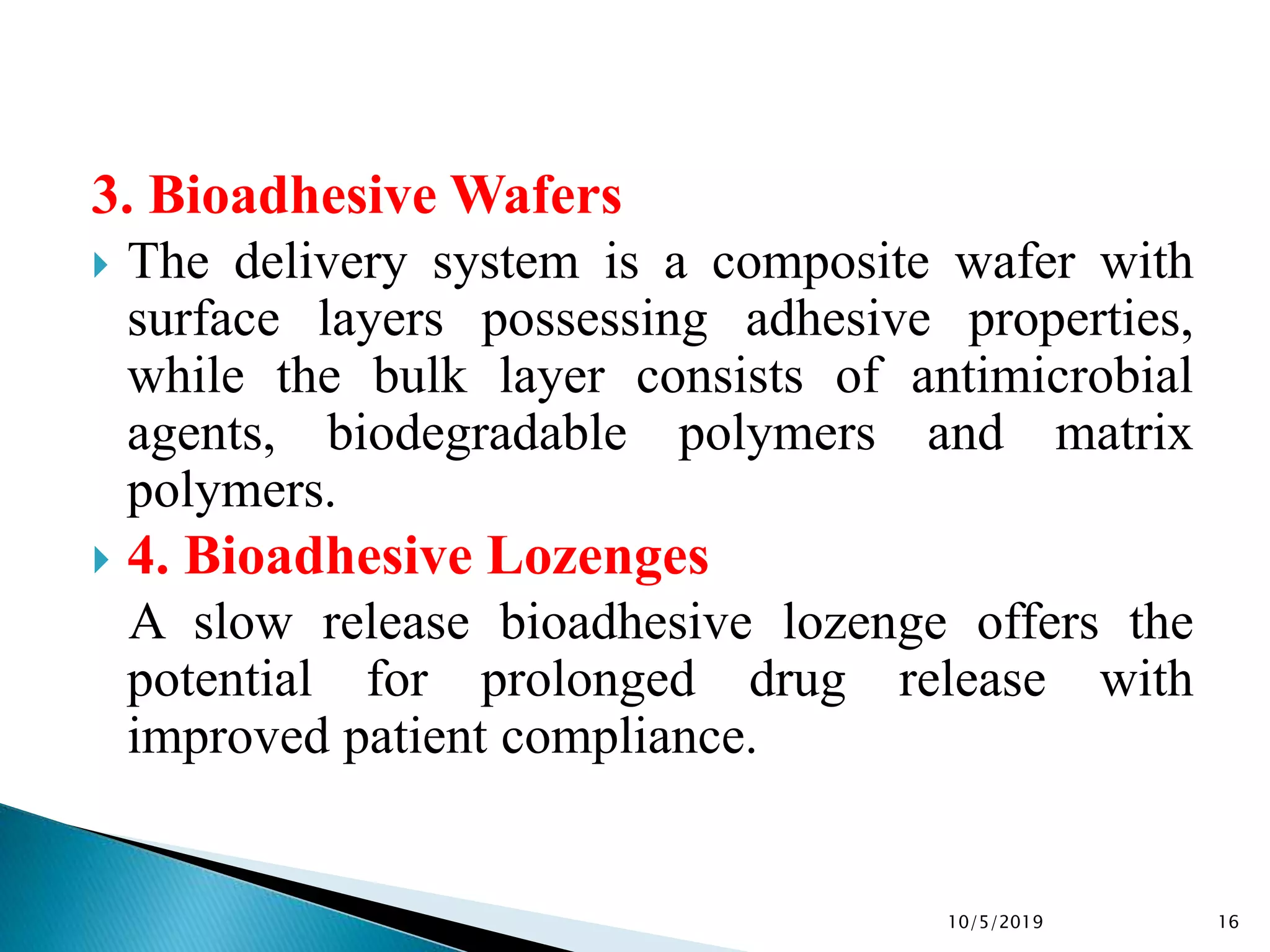 3. Bioadhesive Wafers

The delivery system is a composite wafer with surface layers possessing adhesive properties, while the bulk layer consists of antimicrobial agents, biodegradable polymers and matrix polymers.

4. Bioadhesive Lozenges

A slow release bioadhesive lozenge offers the potential for prolonged drug release with improved patient compliance.

10/5/2019

16